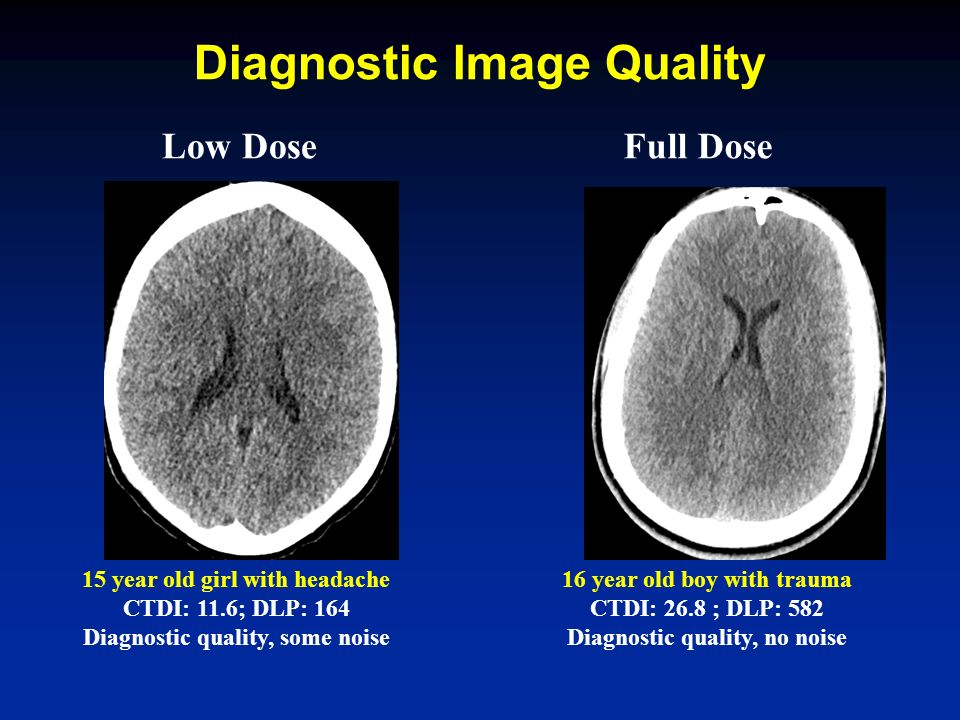 Diagnostic Image Quality

Low Dose

15 year old girl with headache
CTDI: 11.6; DLP: 164
Diagnostic quality, some noise

Full Dose

16 year old boy with trauma
CTDI: 26.8 ; DLP: 582
Diagnostic quality, no noise